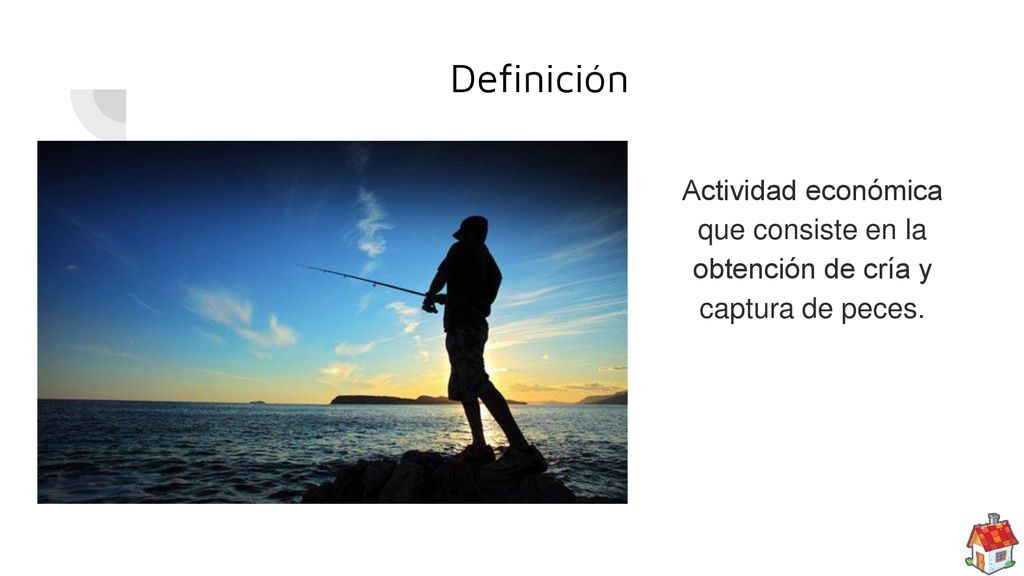 Definición

Actividad económica que consiste en la obtención de cría y captura de peces.